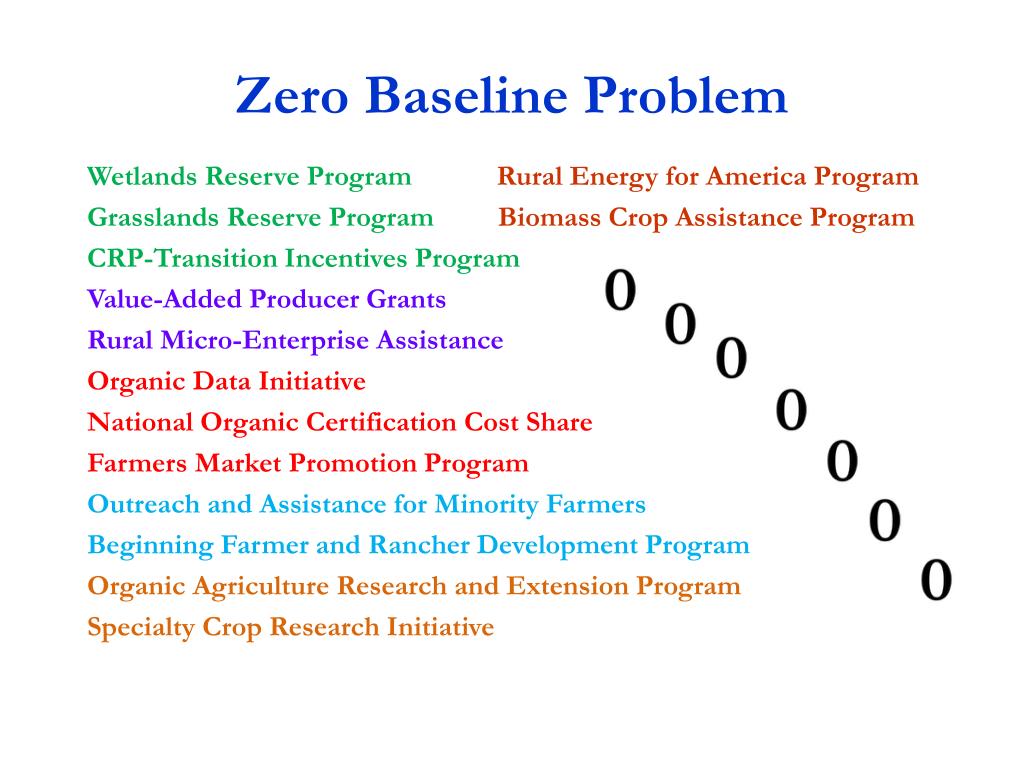 Zero Baseline Problem

Wetlands Reserve Program
Grasslands Reserve Program
CRP-Transition Incentives Program
Value-Added Producer Grants
Rural Micro-Enterprise Assistance
Organic Data Initiative
National Organic Certification Cost Share
Farmers Market Promotion Program
Outreach and Assistance for Minority Farmers
Beginning Farmer and Rancher Development Program
Organic Agriculture Research and Extension Program
Specialty Crop Research Initiative

Rural Energy for America Program
Biomass Crop Assistance Program

0
0
0
0
0
0
0